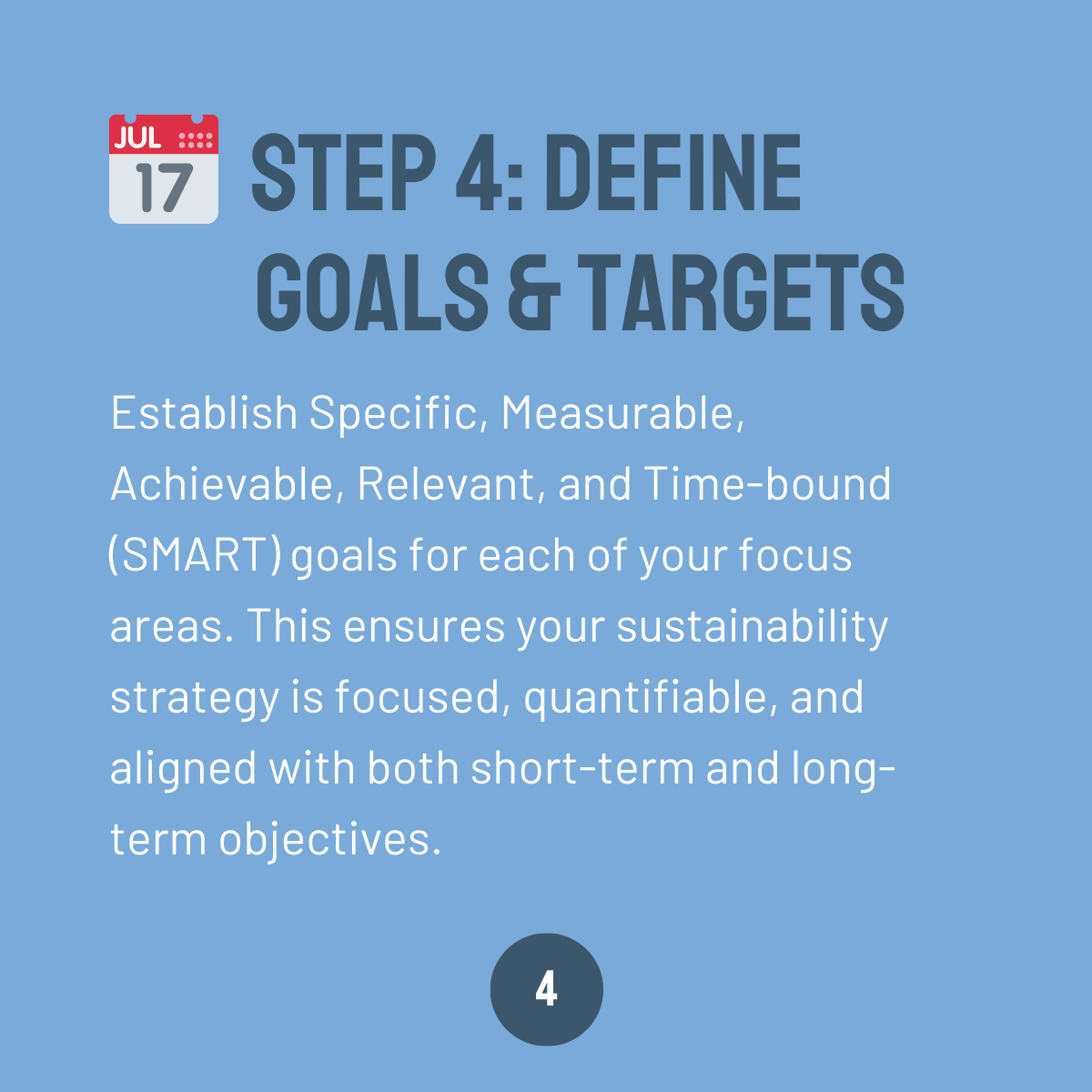 JUL
17

STEP 4: DEFINE GOALS & TARGETS

Establish Specific, Measurable, Achievable, Relevant, and Time-bound (SMART) goals for each of your focus areas. This ensures your sustainability strategy is focused, quantifiable, and aligned with both short-term and long-term objectives.

4